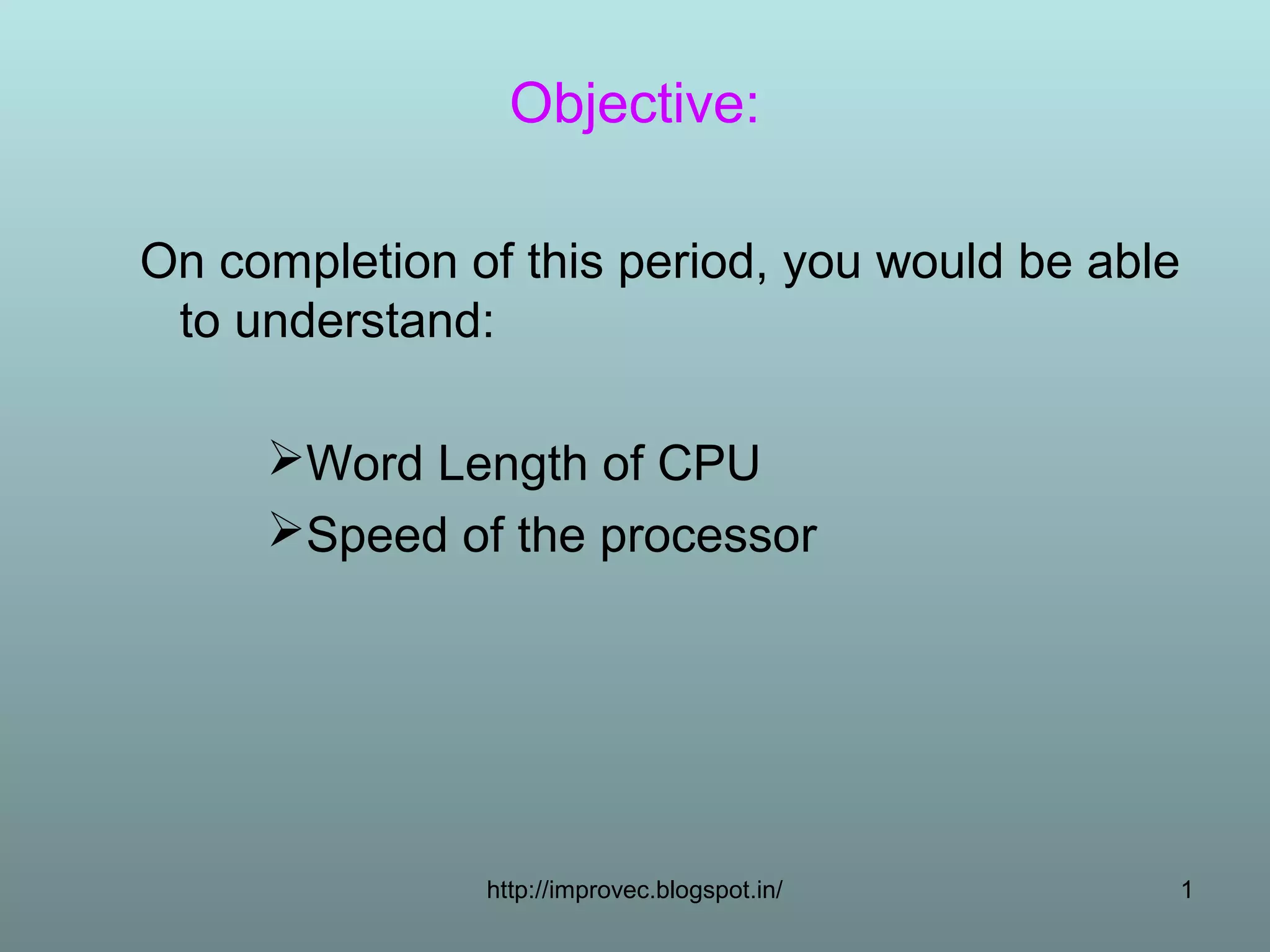 Objective:

On completion of this period, you would be able to understand:

➢Word Length of CPU
➢Speed of the processor

http://improvec.blogspot.in/

1